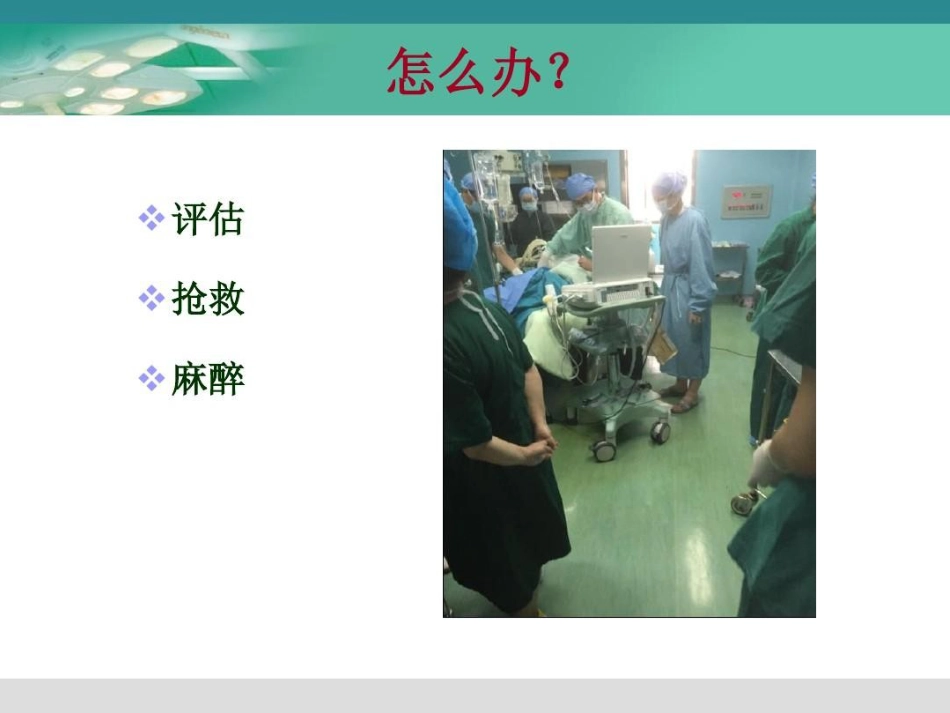 怎么办？

❖ 评估

❖ 抢救

❖ 麻醉